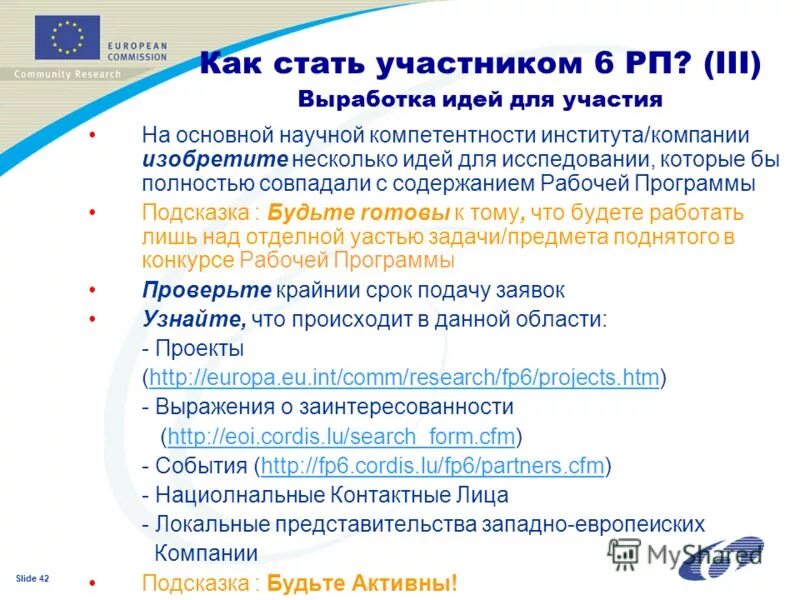 EUROPEAN COMMISSION
Community Research

Как стать участником 6 РП? (III)
Выработка идей для участия

• На основной научной компетентности института/компании изобретите несколько идей для исследовании, которые бы полностью совпадали с содержанием Рабочей Программы
• Подсказка : Будьте готовы к тому, что будете работать лишь над отделной уастью задачи/предмета поднятого в конкурсе Рабочей Программы
• Проверьте крайнии срок подачу заявок
• Узнайте, что происходит в данной области:
- Проекты (http://europa.eu.int/comm/research/fp6/projects.htm)
- Выражения о заинтересованности (http://eoi.cordis.lu/search_form.cfm)
- События (http://fp6.cordis.lu/fp6/partners.cfm)
- Нациолнальные Контактные Лица
- Локальные представительства западно-европеиских Компании
• Подсказка : Будьте Активны!

Slide 42

MyShared